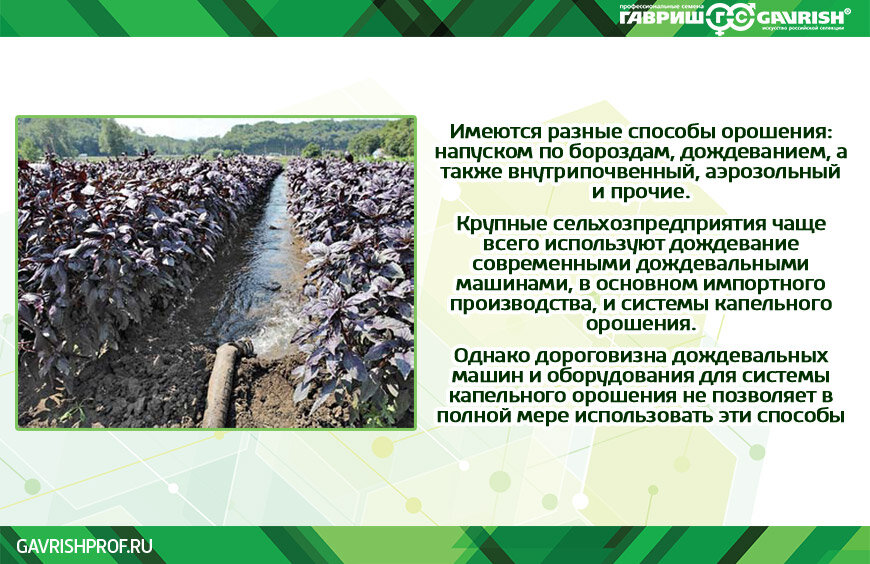 профессиональные семена
ГАВРИШ GAVRISH®
искусство российской селекции

Имеются разные способы орошения: напуском по бороздам, дождеванием, а также внутрипочвенный, аэрозольный и прочие.

Крупные сельхозпредприятия чаще всего используют дождевание современными дождевальными машинами, в основном импортного производства, и системы капельного орошения.

Однако дороговизна дождевальных машин и оборудования для системы капельного орошения не позволяет в полной мере использовать эти способы

GAVRISHPROF.RU